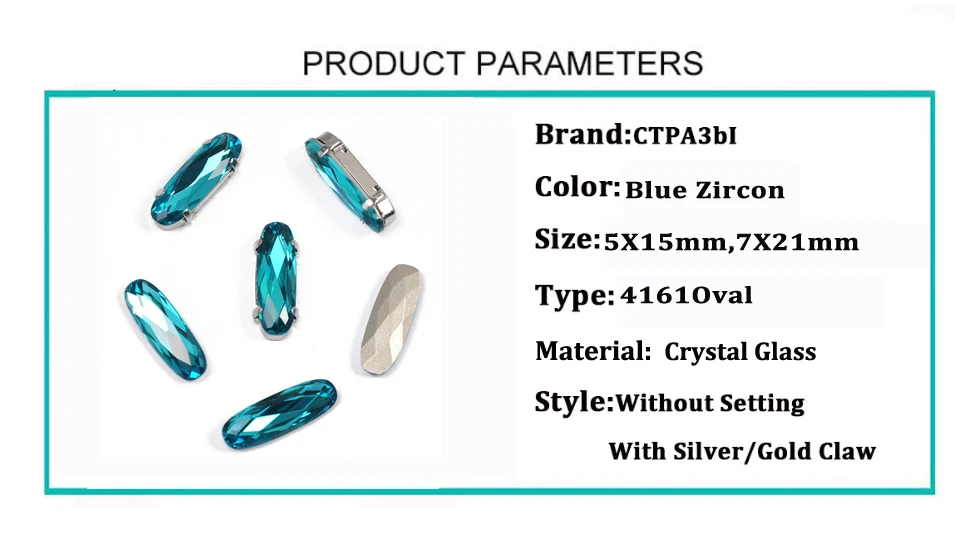 PRODUCT PARAMETERS

Brand:CTPA3bI

Color: Blue Zircon

Size:5X15mm,7X21mm

Type: 4161Oval

Material: Crystal Glass

Style:Without Setting

With Silver/Gold Claw